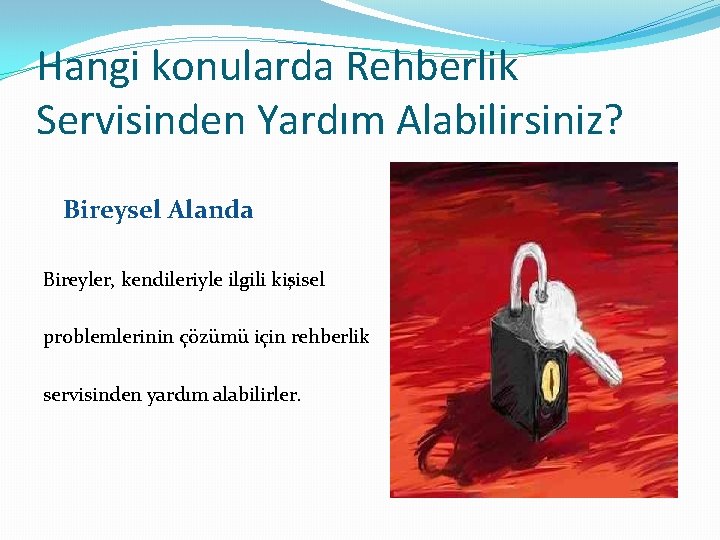 Hangi konularda Rehberlik Servisinden Yardım Alabilirsiniz?

Bireysel Alanda

Bireyler, kendileriyle ilgili kişisel problemlerinin çözümü için rehberlik servisinden yardım alabilirler.